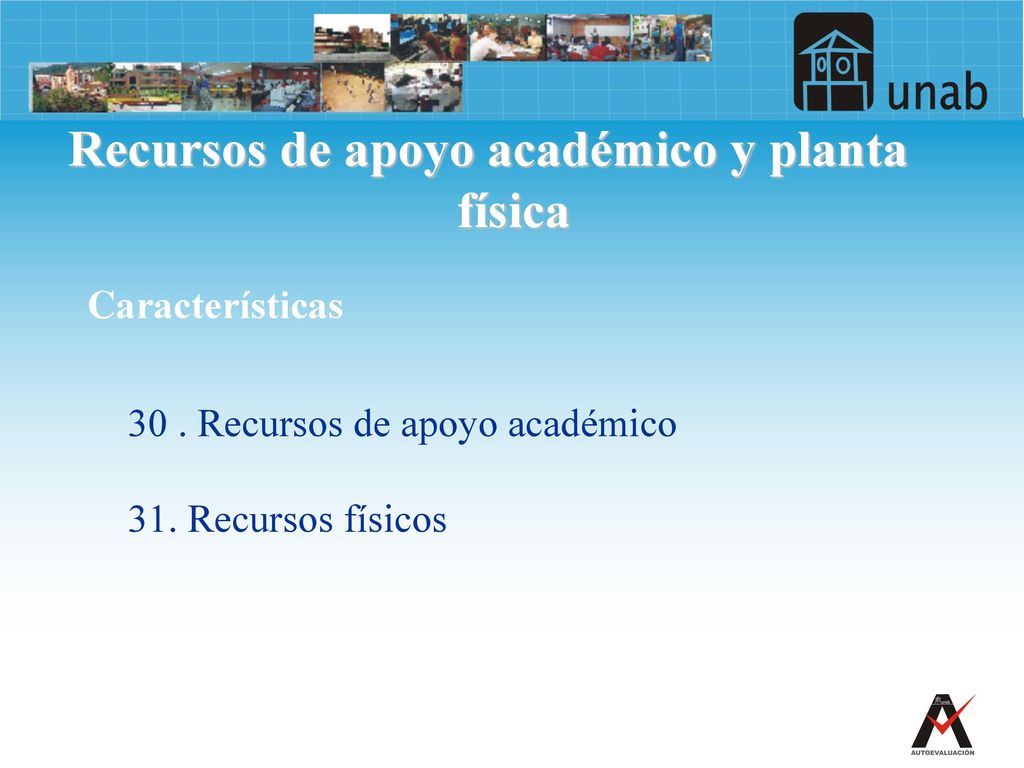 unab

Recursos de apoyo académico y planta física

Características

30 . Recursos de apoyo académico

31. Recursos físicos

AUTOEVALUACIÓN